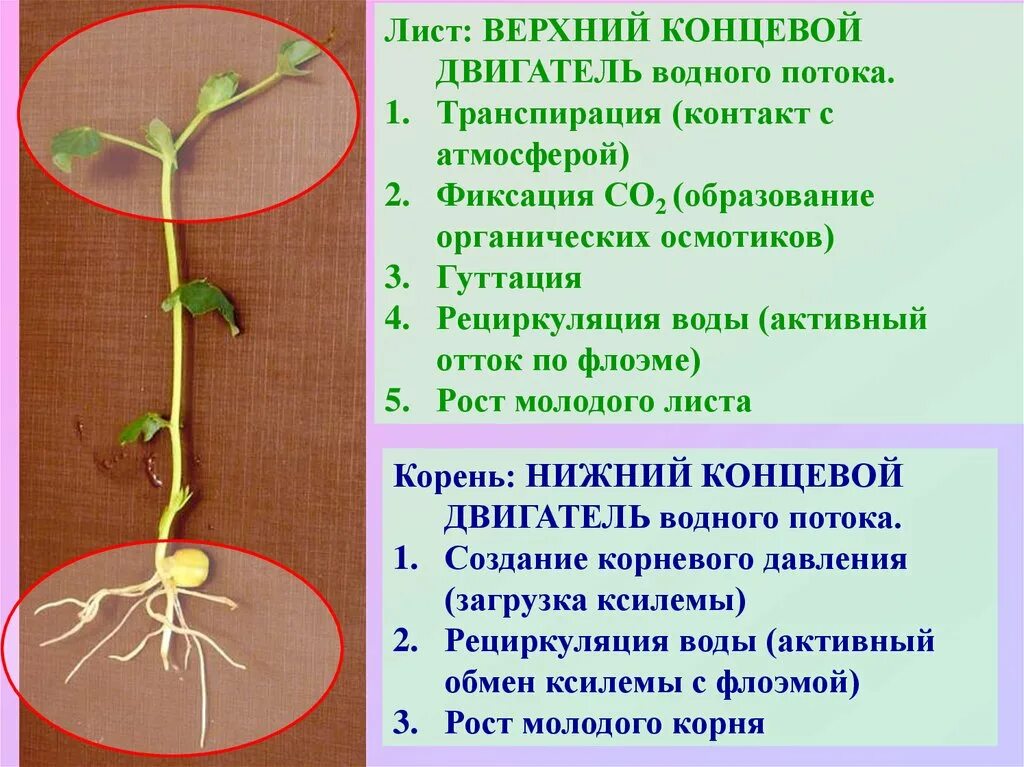 Лист: ВЕРХНИЙ КОНЦЕВОЙ ДВИГАТЕЛЬ водного потока.

1. Транспирация (контакт с атмосферой)
2. Фиксация $CO_2$ (образование органических осмотиков)
3. Гуттация
4. Рециркуляция воды (активный отток по флоэме)
5. Рост молодого листа

Корень: НИЖНИЙ КОНЦЕВОЙ ДВИГАТЕЛЬ водного потока.

1. Создание корневого давления (загрузка ксилемы)
2. Рециркуляция воды (активный обмен ксилемы с флоэмой)
3. Рост молодого корня